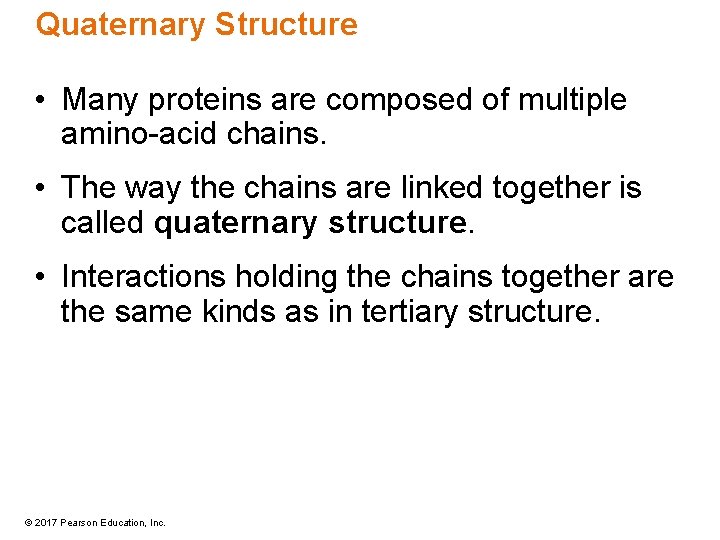 Quaternary Structure

• Many proteins are composed of multiple amino-acid chains.

• The way the chains are linked together is called quaternary structure.

• Interactions holding the chains together are the same kinds as in tertiary structure.

© 2017 Pearson Education, Inc.